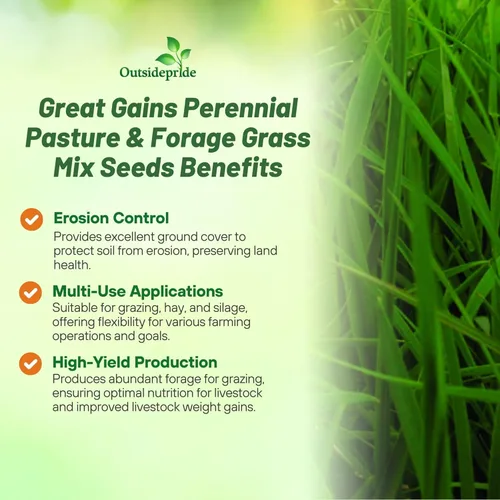 Outsidepride

Great Gains Perennial Pasture & Forage Grass Mix Seeds Benefits

Erosion Control
Provides excellent ground cover to protect soil from erosion, preserving land health.

Multi-Use Applications
Suitable for grazing, hay, and silage, offering flexibility for various farming operations and goals.

High-Yield Production
Produces abundant forage for grazing, ensuring optimal nutrition for livestock and improved livestock weight gains.